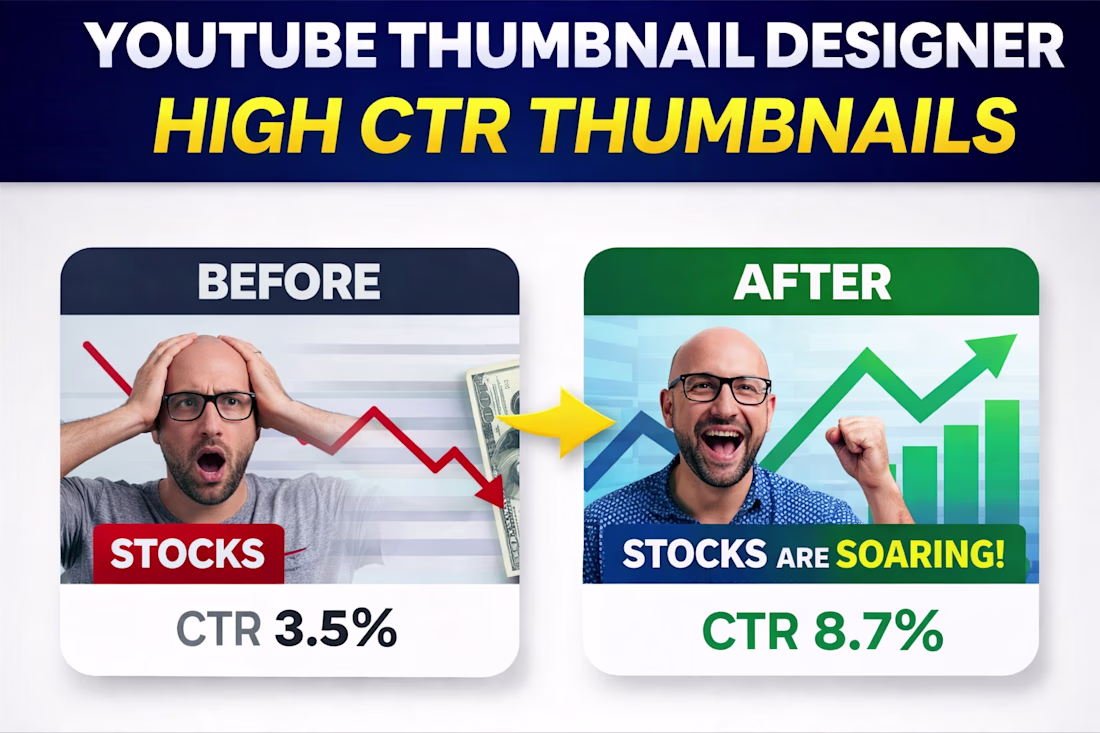 YOUTUBE THUMBNAIL DESIGNER
HIGH CTR THUMBNAILS

BEFORE

STOCKS

CTR 3.5%

AFTER

STOCKS ARE SOARING!

CTR 8.7%